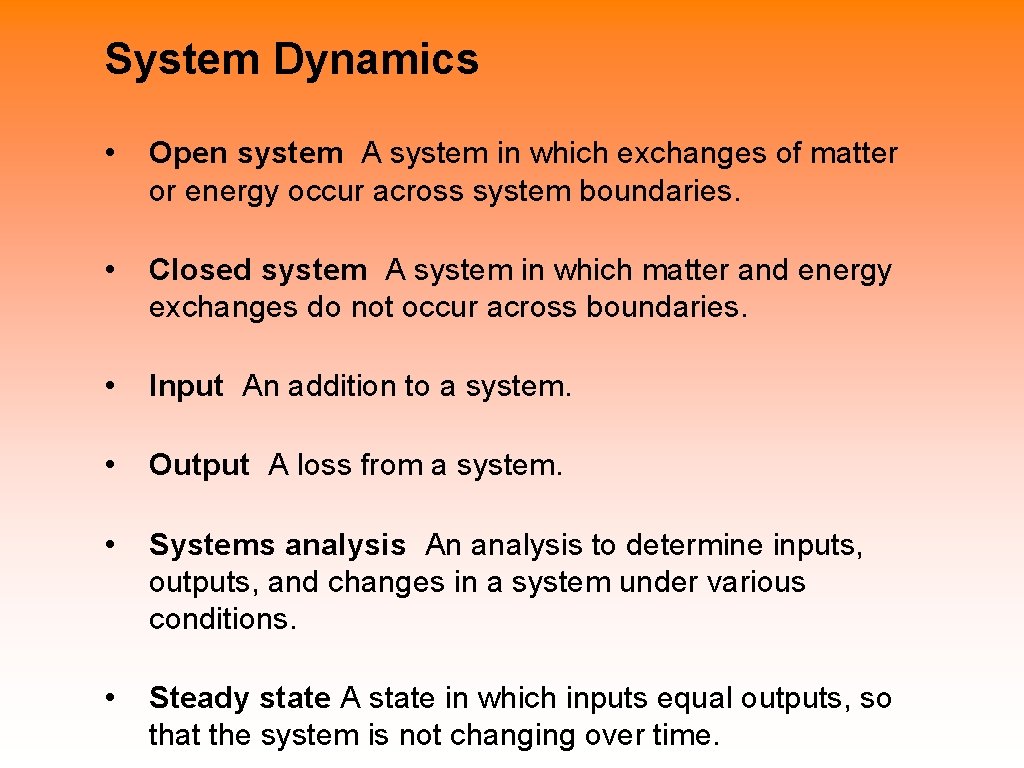 System Dynamics

• Open system A system in which exchanges of matter or energy occur across system boundaries.

• Closed system A system in which matter and energy exchanges do not occur across boundaries.

• Input An addition to a system.

• Output A loss from a system.

• Systems analysis An analysis to determine inputs, outputs, and changes in a system under various conditions.

• Steady state A state in which inputs equal outputs, so that the system is not changing over time.